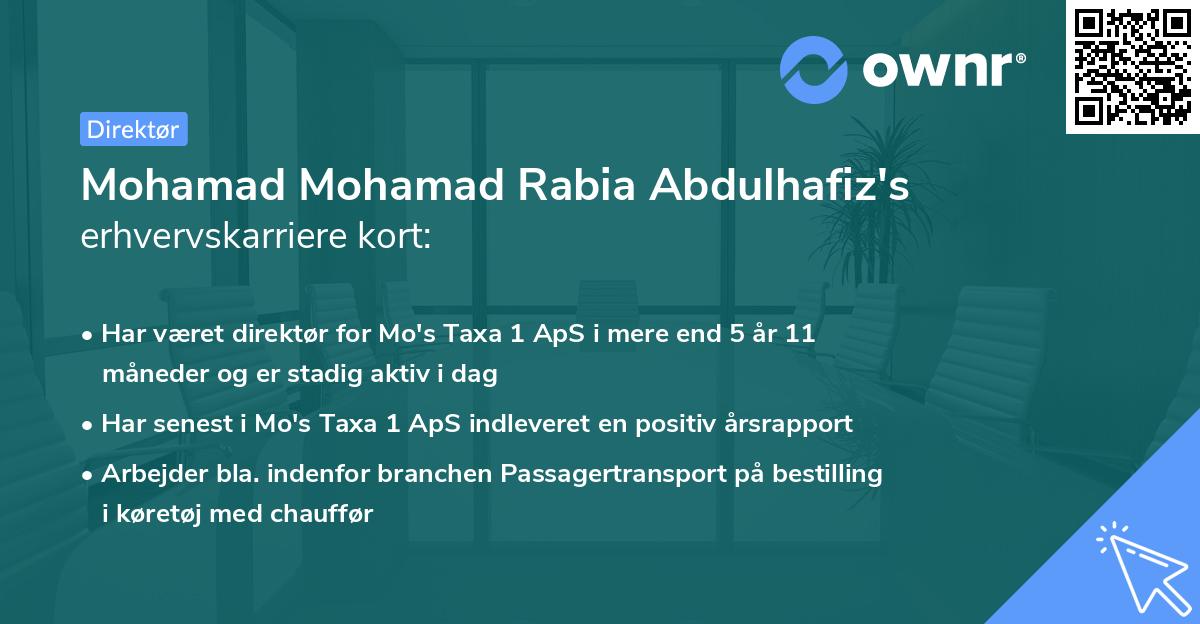 ownr®

Direktør

Mohamad Mohamad Rabia Abdulhafiz's erhvervskarriere kort:

• Har været direktør for Mo's Taxa 1 ApS i mere end 5 år 11 måneder og er stadig aktiv i dag

• Har senest i Mo's Taxa 1 ApS indleveret en positiv årsrapport

• Arbejder bla. indenfor branchen Passagertransport på bestilling i køretøj med chauffør